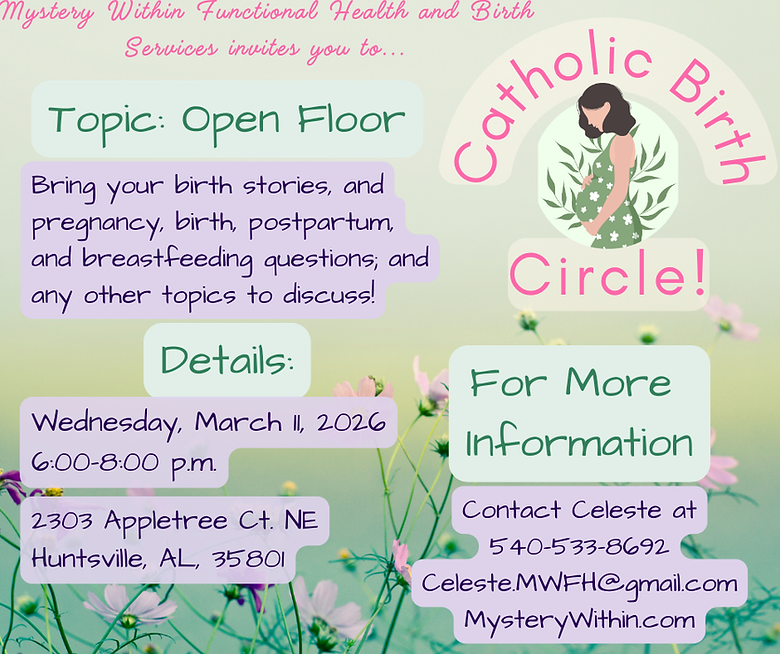 Mystery Within Functional Health and Birth Services invites you to...

Catholic Birth Circle!

Topic: Open Floor

Bring your birth stories, and pregnancy, birth, postpartum, and breastfeeding questions; and any other topics to discuss!

Details:

Wednesday, March 11, 2026
6:00-8:00 p.m.

2303 Appletree Ct. NE
Huntsville, AL, 35801

For More Information

Contact Celeste at
540-533-8692
Celeste.MWFH@gmail.com
MysteryWithin.com